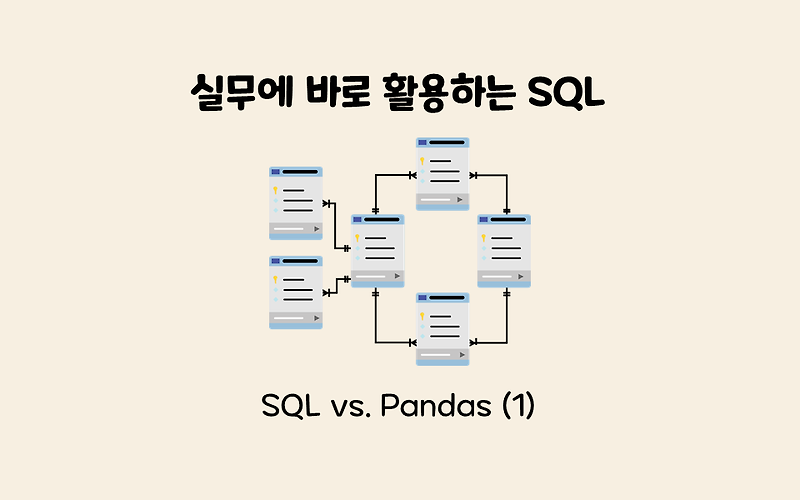 실무에 바로 활용하는 SQL

SQL vs. Pandas (1)